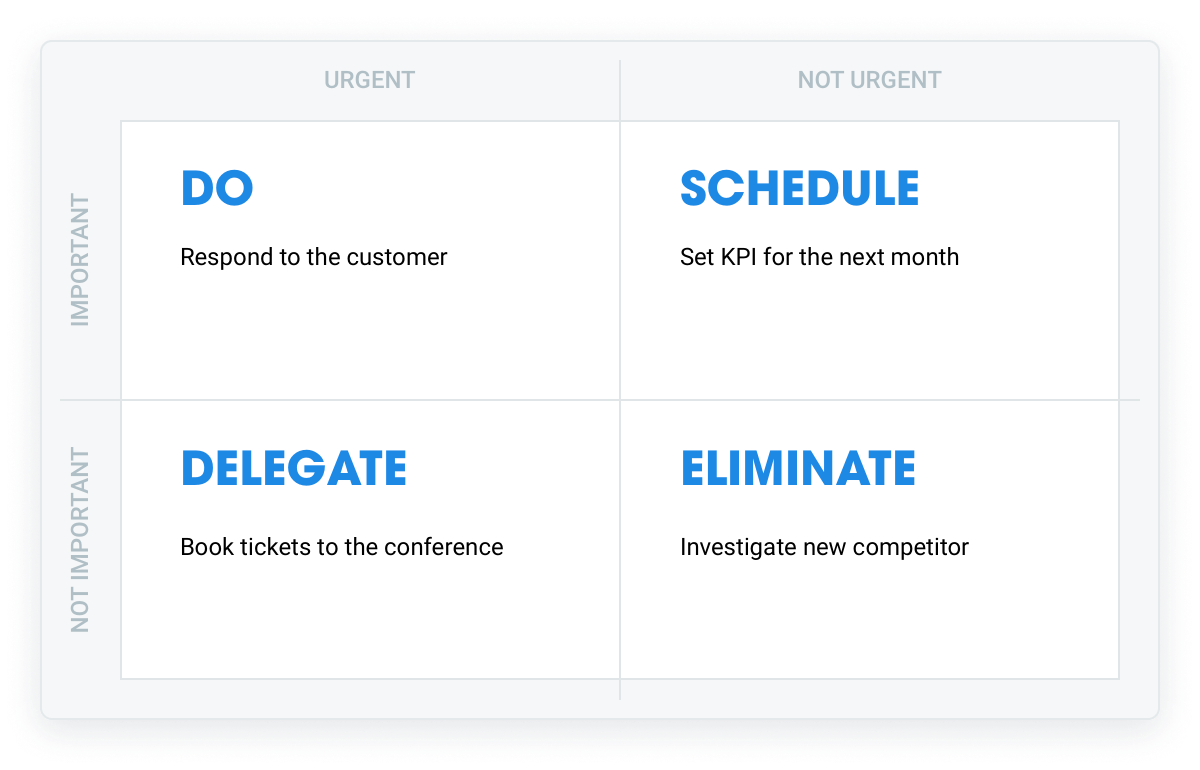 | | URGENT | NOT URGENT |
|---|---|---|
| IMPORTANT | DO<br>Respond to the customer | SCHEDULE<br>Set KPI for the next month |
| NOT IMPORTANT | DELEGATE<br>Book tickets to the conference | ELIMINATE<br>Investigate new competitor |